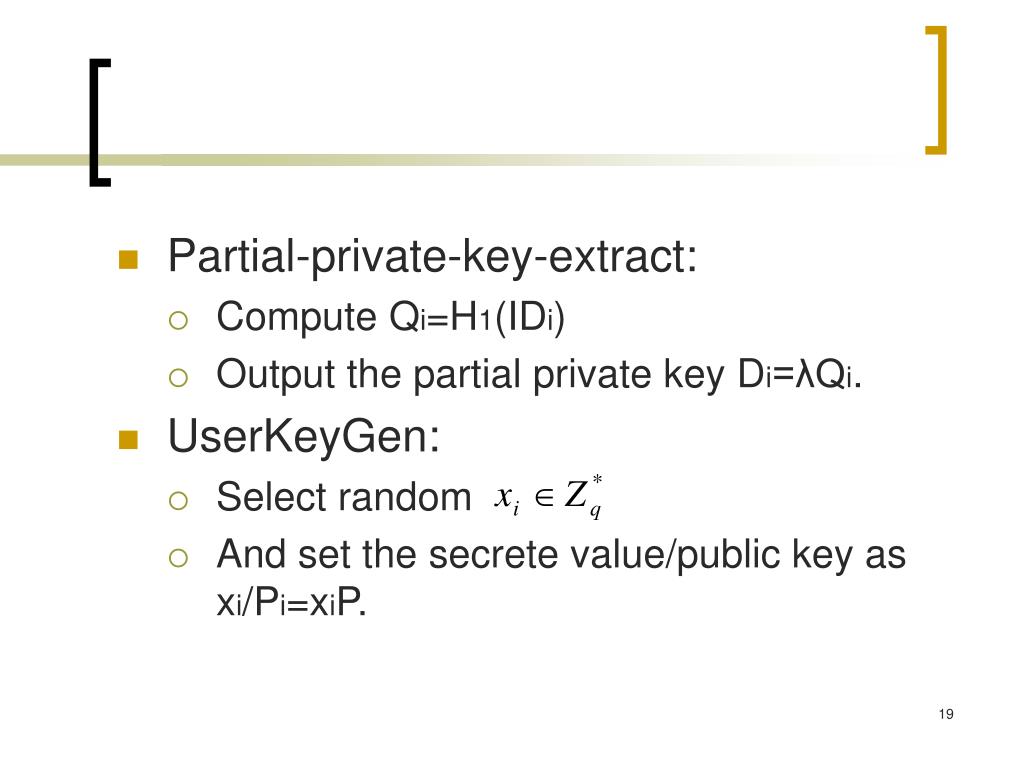 Partial-private-key-extract:

Compute $Q_i=H_1(ID_i)$

Output the partial private key $D_i=\lambda Q_i$.

UserKeyGen:

Select random $x_i \in Z_q^*$

And set the secrete value/public key as $x_i/P_i=x_iP$.

19